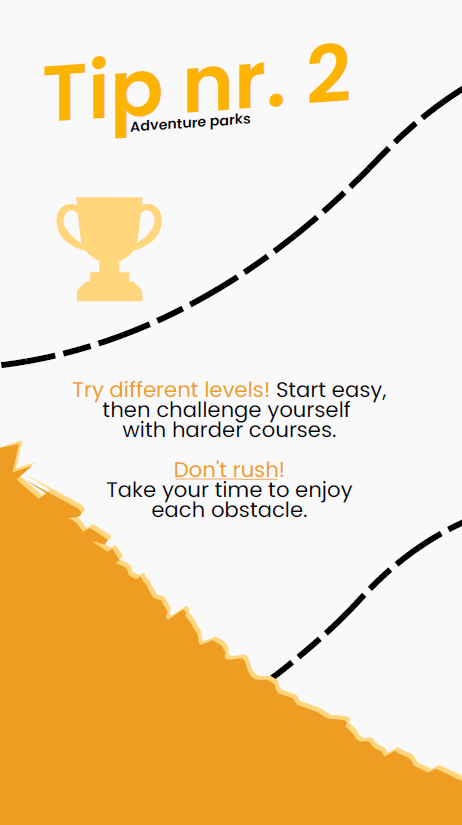 Tip nr. 2
Adventure parks

Try different levels! Start easy, then challenge yourself with harder courses.

Don't rush! Take your time to enjoy each obstacle.